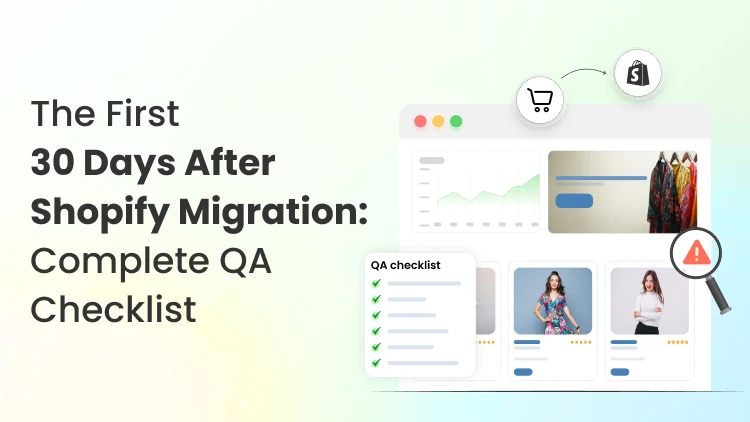 The First
30 Days After
Shopify Migration:
Complete QA
Checklist

QA checklist